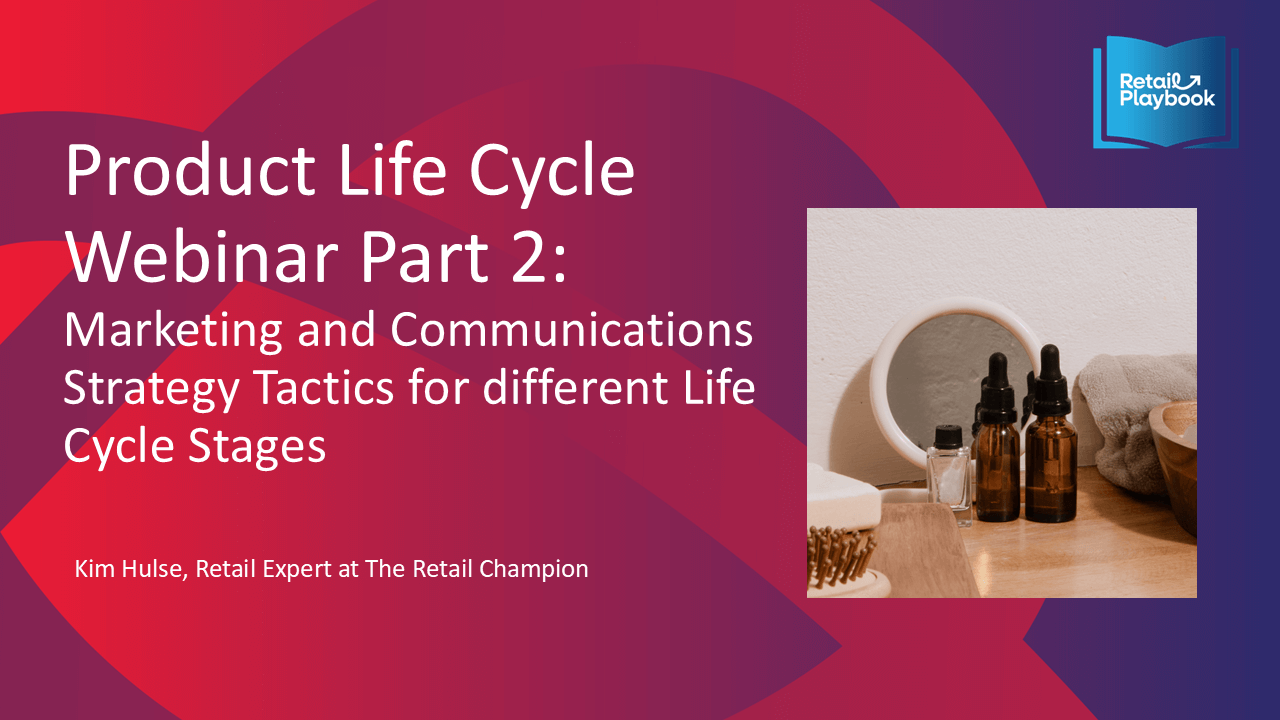 Retail
Playbook

Product Life Cycle Webinar Part 2:

Marketing and Communications Strategy Tactics for different Life Cycle Stages

Kim Hulse, Retail Expert at The Retail Champion